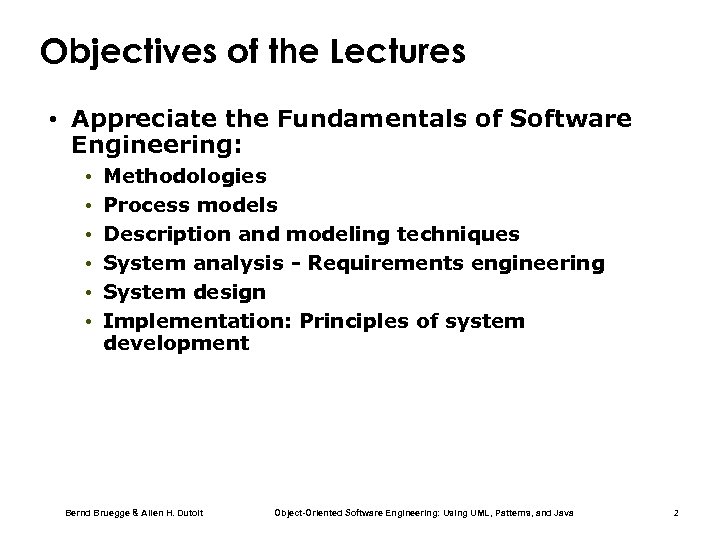 Objectives of the Lectures

• Appreciate the Fundamentals of Software Engineering:
  • Methodologies
  • Process models
  • Description and modeling techniques
  • System analysis - Requirements engineering
  • System design
  • Implementation: Principles of system development

Bernd Bruegge & Allen H. Dutoit    Object-Oriented Software Engineering: Using UML, Patterns, and Java    2